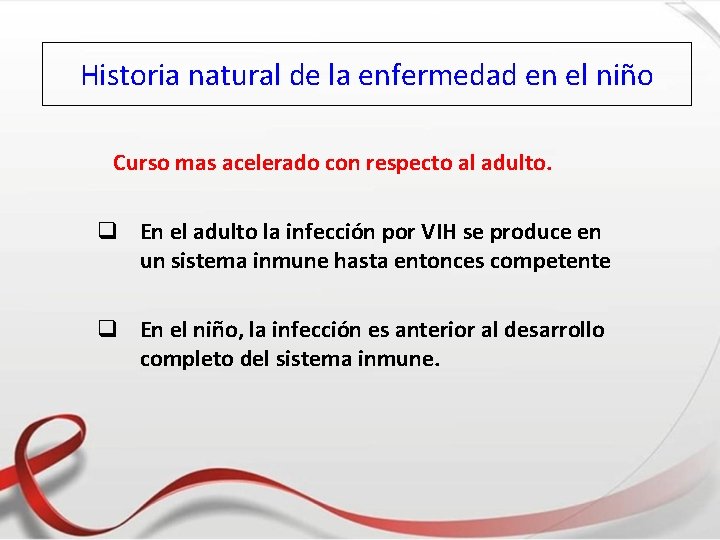 Historia natural de la enfermedad en el niño

Curso mas acelerado con respecto al adulto.

❑ En el adulto la infección por VIH se produce en un sistema inmune hasta entonces competente

❑ En el niño, la infección es anterior al desarrollo completo del sistema inmune.